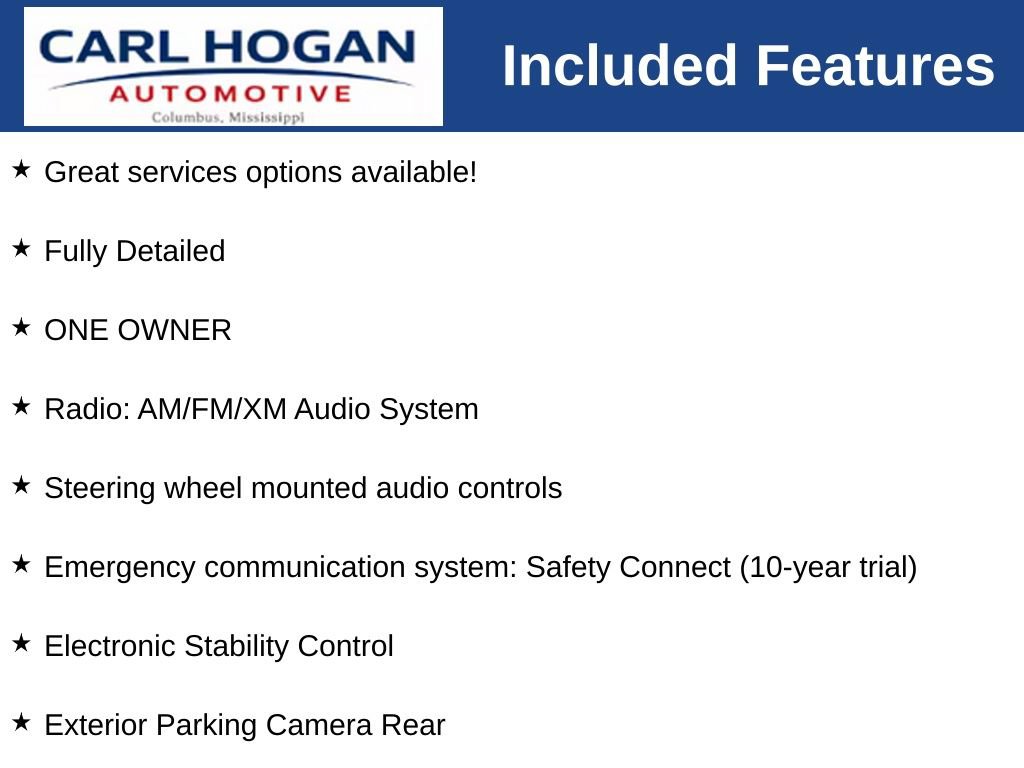 CARL HOGAN
AUTOMOTIVE
Columbus, Mississippi

Included Features

★ Great services options available!

★ Fully Detailed

★ ONE OWNER

★ Radio: AM/FM/XM Audio System

★ Steering wheel mounted audio controls

★ Emergency communication system: Safety Connect (10-year trial)

★ Electronic Stability Control

★ Exterior Parking Camera Rear